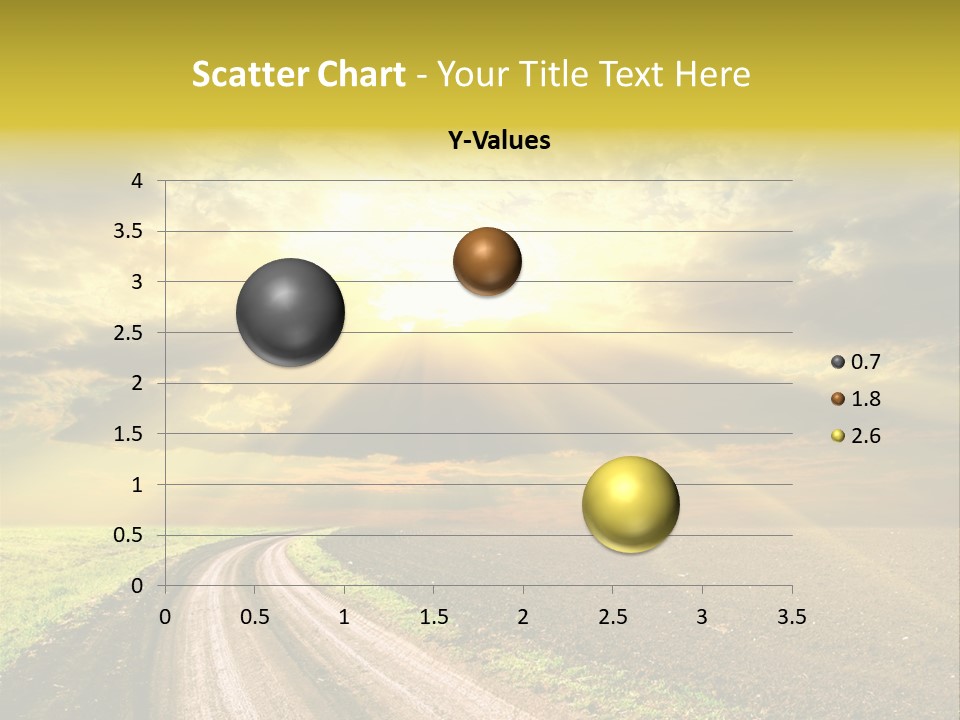 Scatter Chart - Your Title Text Here

Y-Values

4
3.5
3
2.5
2
1.5
1
0.5
0

0 0.5 1 1.5 2 2.5 3 3.5

0.7
1.8
2.6